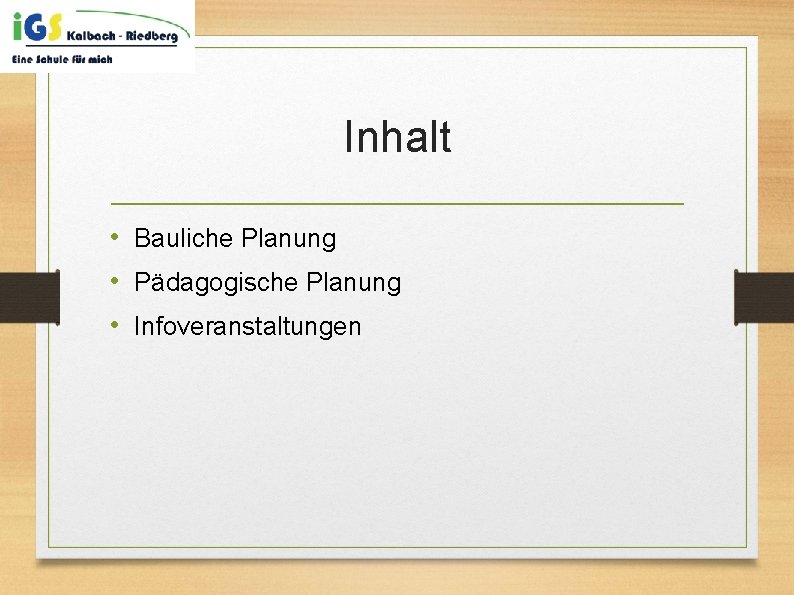 iGS Kalbach - Riedberg
Eine Schule für mich

Inhalt

• Bauliche Planung
• Pädagogische Planung
• Infoveranstaltungen